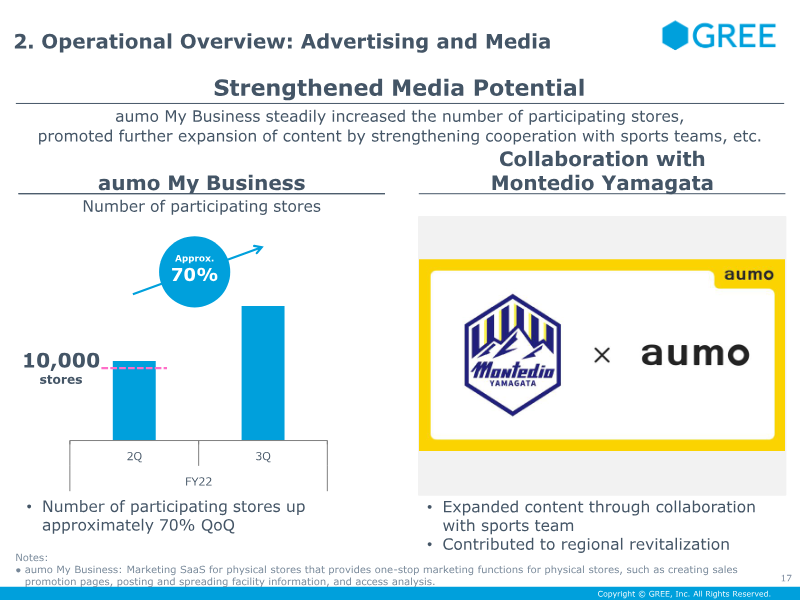 2. Operational Overview: Advertising and Media

GREE

Strengthened Media Potential

aumo My Business steadily increased the number of participating stores, promoted further expansion of content by strengthening cooperation with sports teams, etc.

aumo My Business

Number of participating stores

Approx.
70%

10,000
stores

2Q
3Q
FY22

• Number of participating stores up approximately 70% QoQ

Collaboration with Montedio Yamagata

aumo

Montedio
YAMAGATA

× aumo

• Expanded content through collaboration with sports team
• Contributed to regional revitalization

Notes:
• aumo My Business: Marketing SaaS for physical stores that provides one-stop marketing functions for physical stores, such as creating sales promotion pages, posting and spreading facility information, and access analysis.

17

Copyright © GREE, Inc. All Rights Reserved.